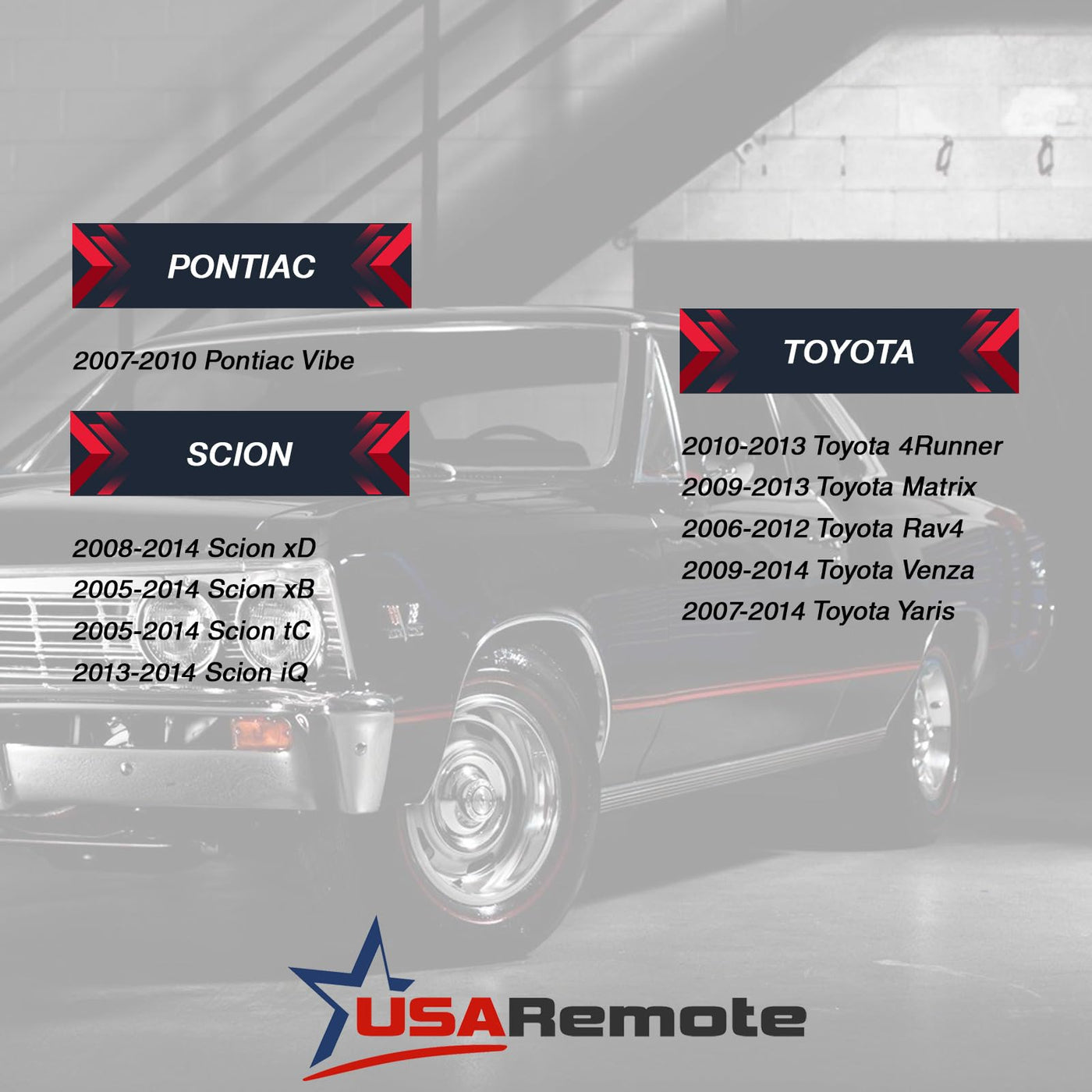 PONTIAC

2007-2010 Pontiac Vibe

SCION

2008-2014 Scion xD
2005-2014 Scion xB
2005-2014 Scion tC
2013-2014 Scion iQ

TOYOTA

2010-2013 Toyota 4Runner
2009-2013 Toyota Matrix
2006-2012 Toyota Rav4
2009-2014 Toyota Venza
2007-2014 Toyota Yaris

USARemote